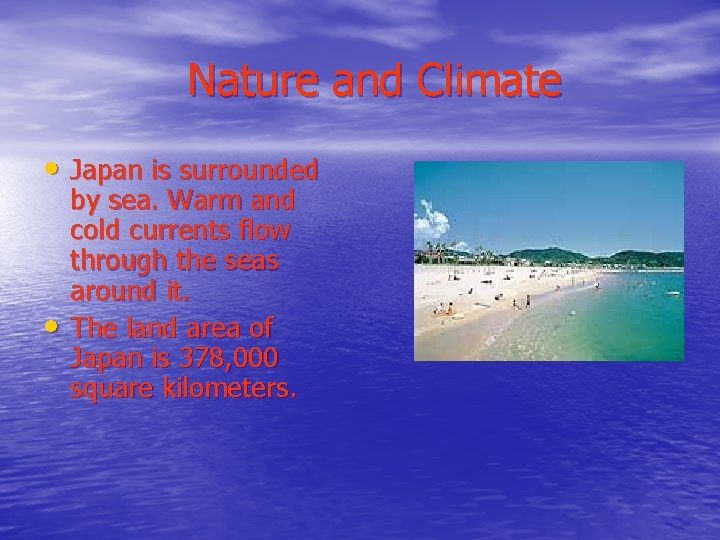 Nature and Climate

• Japan is surrounded by sea. Warm and cold currents flow through the seas around it.
• The land area of Japan is 378,000 square kilometers.